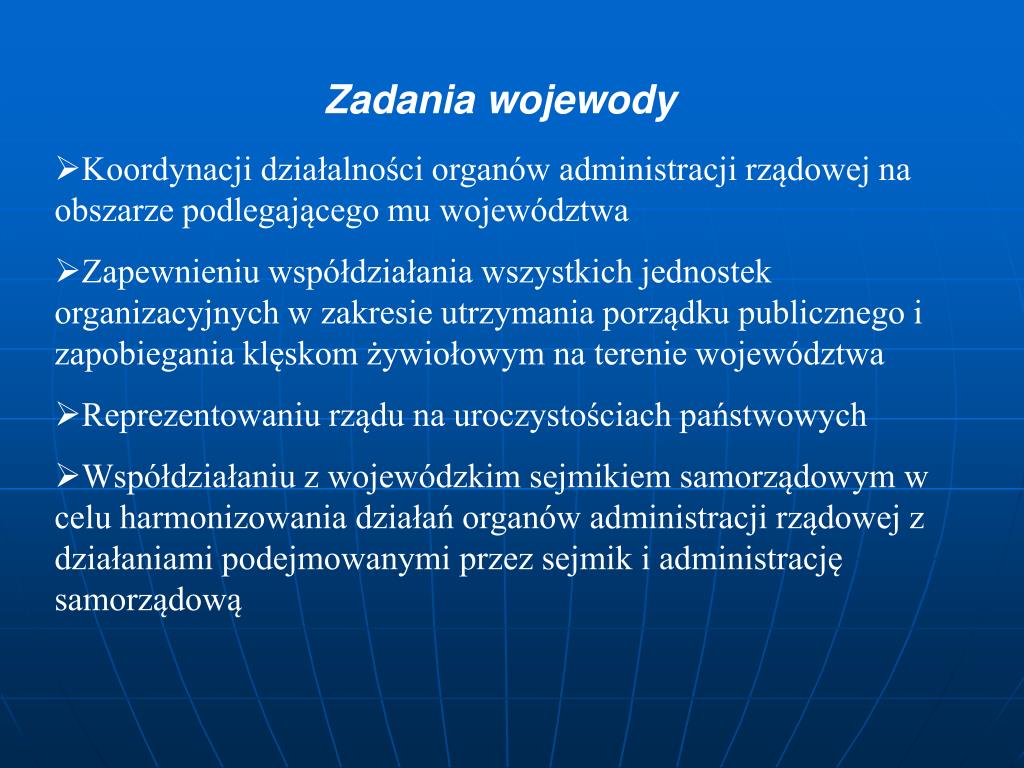 Zadania wojewody

➢Koordynacji działalności organów administracji rządowej na obszarze podlegającego mu województwa

➢Zapewnieniu współdziałania wszystkich jednostek organizacyjnych w zakresie utrzymania porządku publicznego i zapobiegania klęskom żywiołowym na terenie województwa

➢Reprezentowaniu rządu na uroczystościach państwowych

➢Współdziałaniu z wojewódzkim sejmikiem samorządowym w celu harmonizowania działań organów administracji rządowej z działaniami podejmowanymi przez sejmik i administrację samorządową